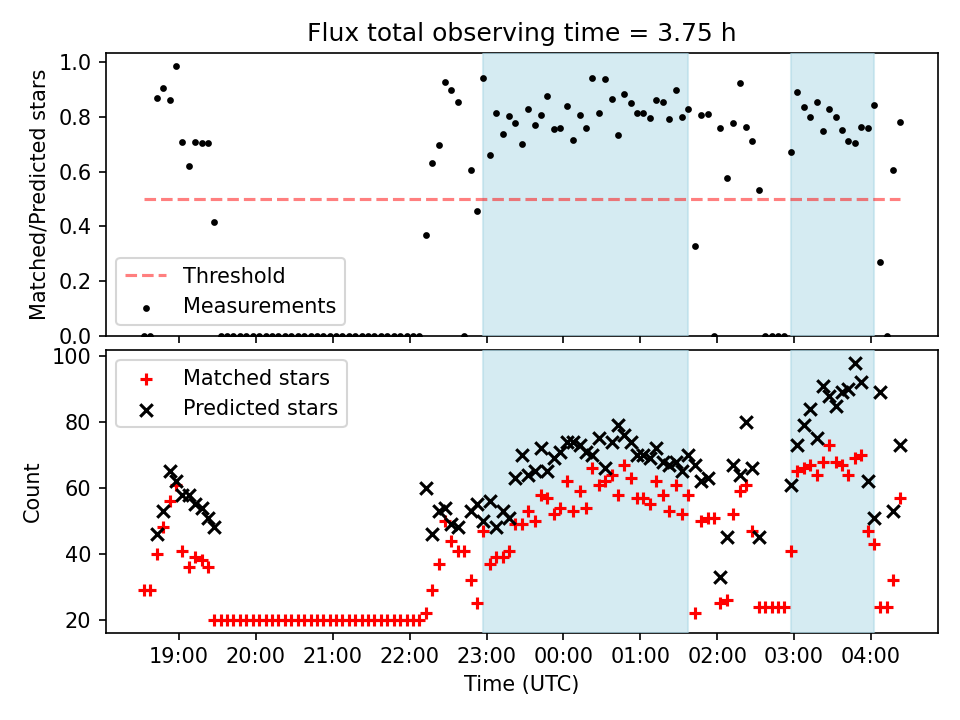 Flux total observing time = 3.75 h

Matched/Predicted stars

1.0
0.8
0.6
0.4
0.2
0.0

Threshold
Measurements

Count

100
80
60
40
20

Matched stars
Predicted stars

19:00
20:00
21:00
22:00
23:00
00:00
01:00
02:00
03:00
04:00

Time (UTC)